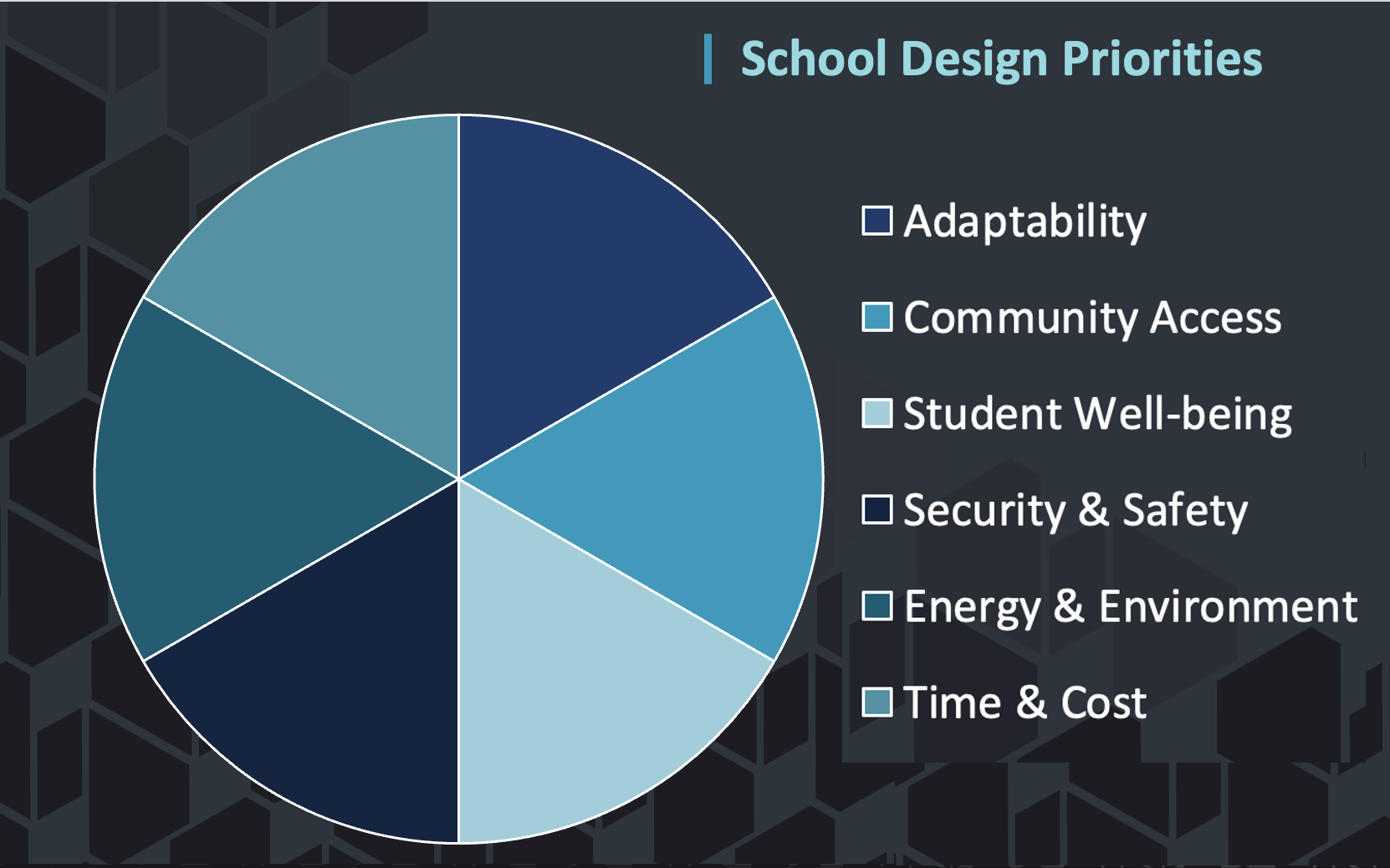 School Design Priorities

Adaptability
Community Access
Student Well-being
Security & Safety
Energy & Environment
Time & Cost